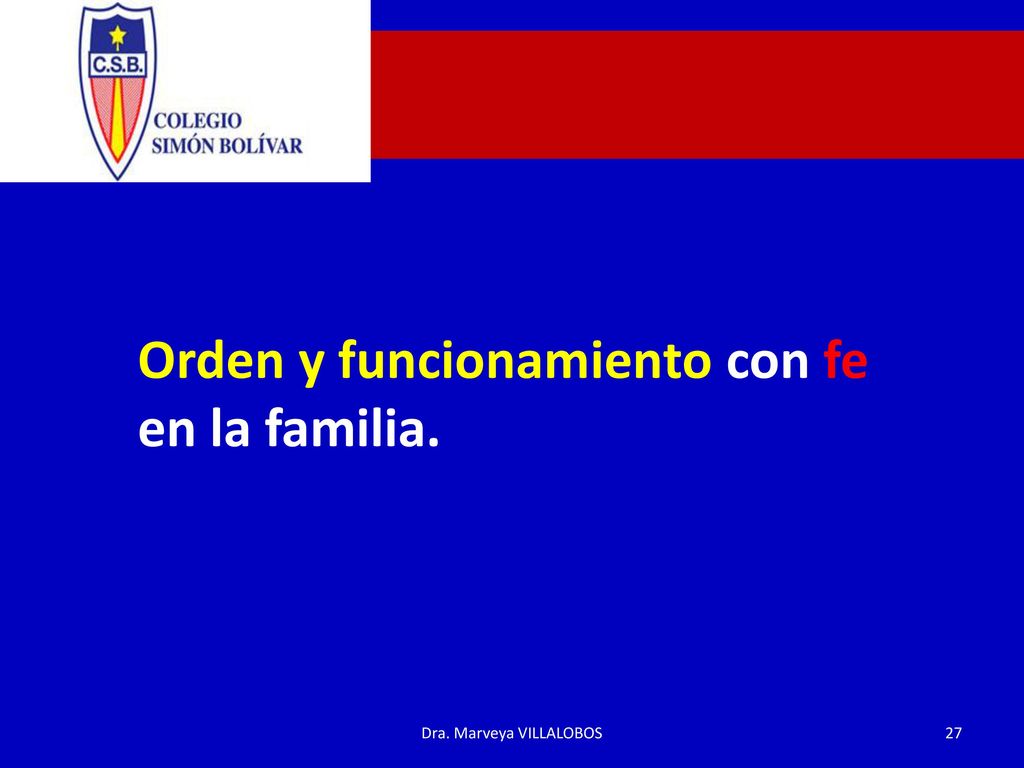 C.S.B.
COLEGIO
SIMÓN BOLÍVAR

Orden y funcionamiento con fe en la familia.

Dra. Marveya VILLALOBOS

27